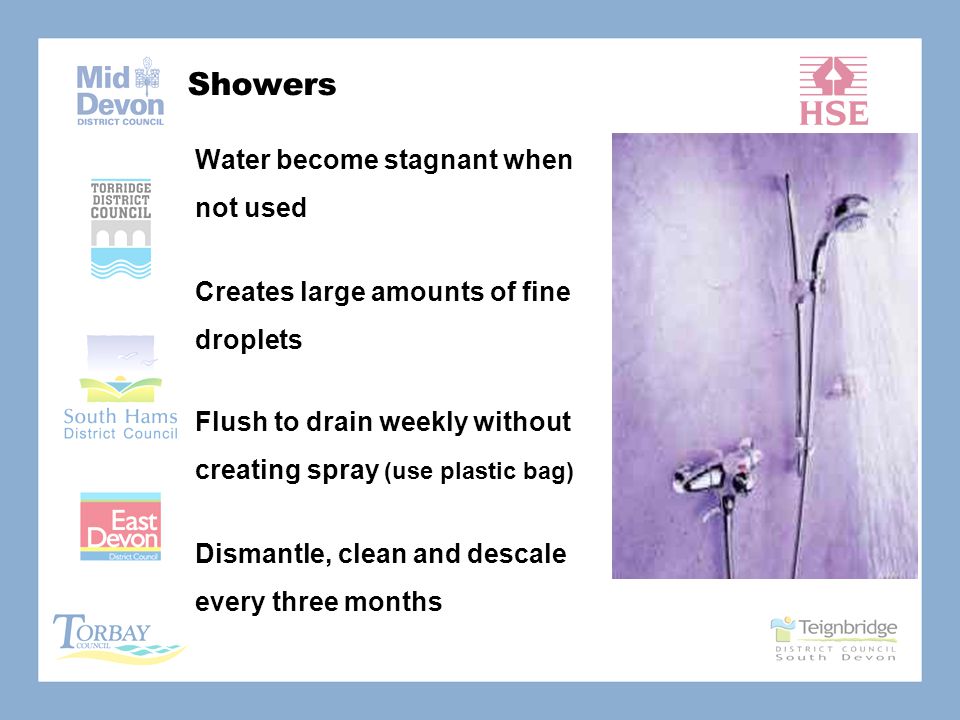 Mid Devon
DISTRICT COUNCIL

Showers

HSE

TORRIDGE
DISTRICT
COUNCIL

Water become stagnant when not used

Creates large amounts of fine droplets

South Hams
District Council

Flush to drain weekly without creating spray (use plastic bag)

East Devon
District Council

Dismantle, clean and descale every three months

TORBAY
COUNCIL

Teignbridge
DISTRICT COUNCIL
South Devon